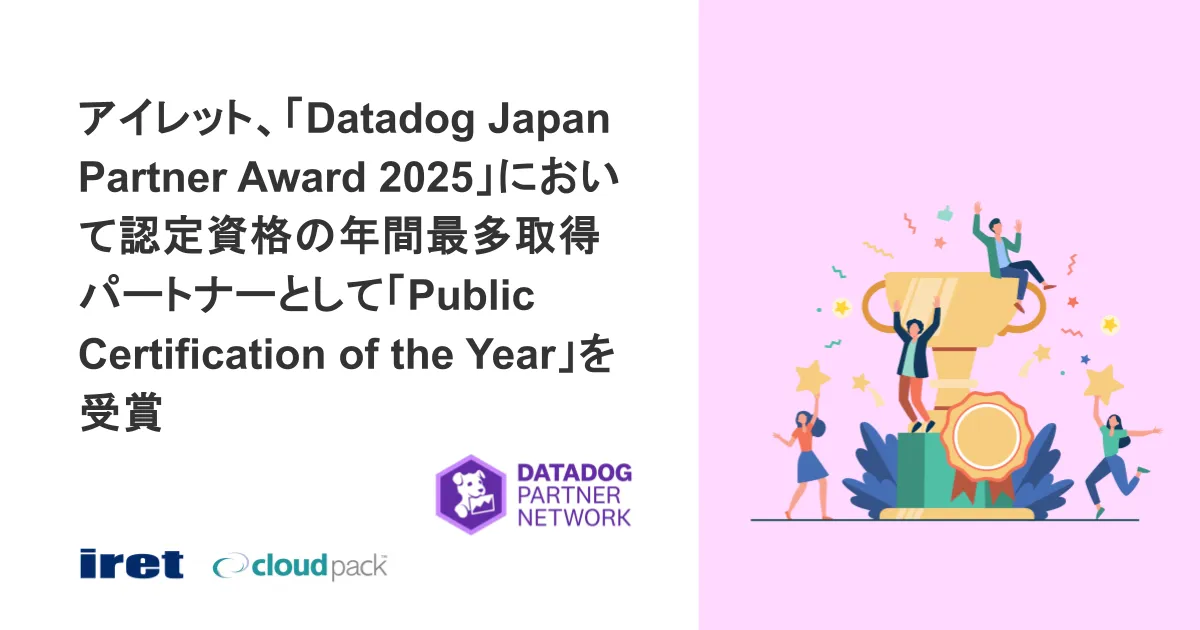 アイレット、「Datadog Japan Partner Award 2025」において認定資格の年間最多取得パートナーとして「Public Certification of the Year」を受賞

DATADOG PARTNER NETWORK

iret

cloudpack